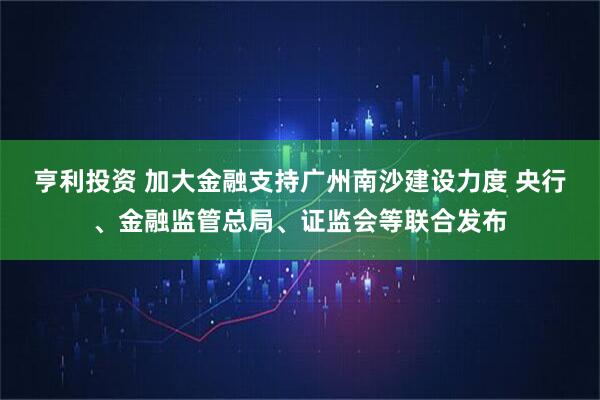 亨利投资 加大金融支持广州南沙建设力度 央行、金融监管总局、证监会等联合发布